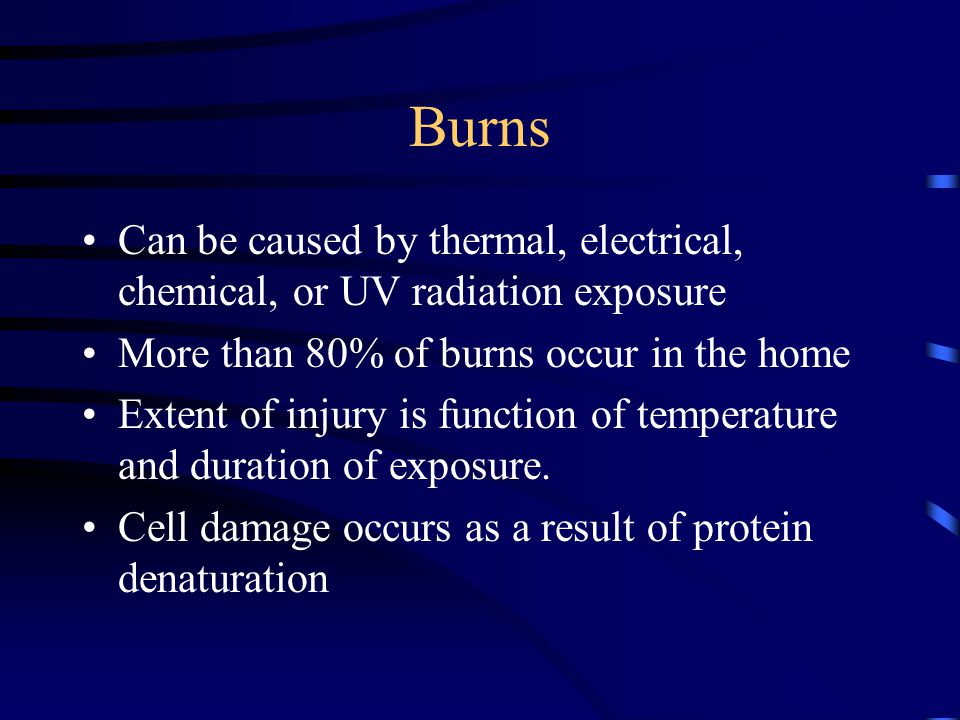 Burns

• Can be caused by thermal, electrical, chemical, or UV radiation exposure
• More than 80% of burns occur in the home
• Extent of injury is function of temperature and duration of exposure.
• Cell damage occurs as a result of protein denaturation